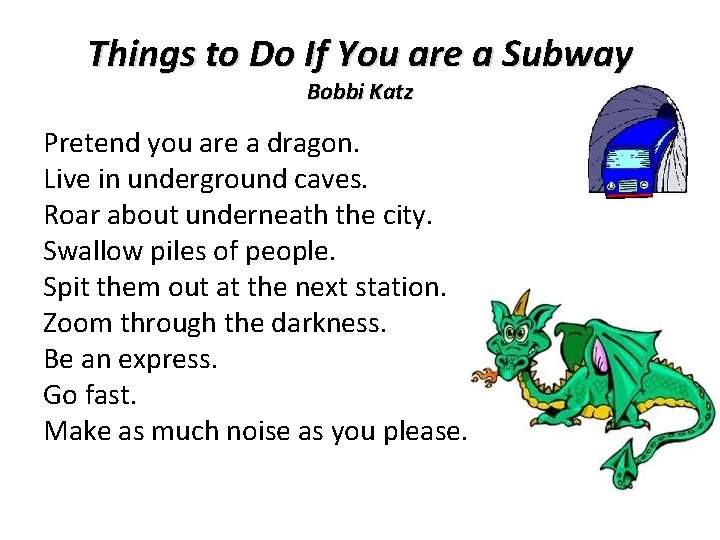 Things to Do If You are a Subway
Bobbi Katz

Pretend you are a dragon.
Live in underground caves.
Roar about underneath the city.
Swallow piles of people.
Spit them out at the next station.
Zoom through the darkness.
Be an express.
Go fast.
Make as much noise as you please.